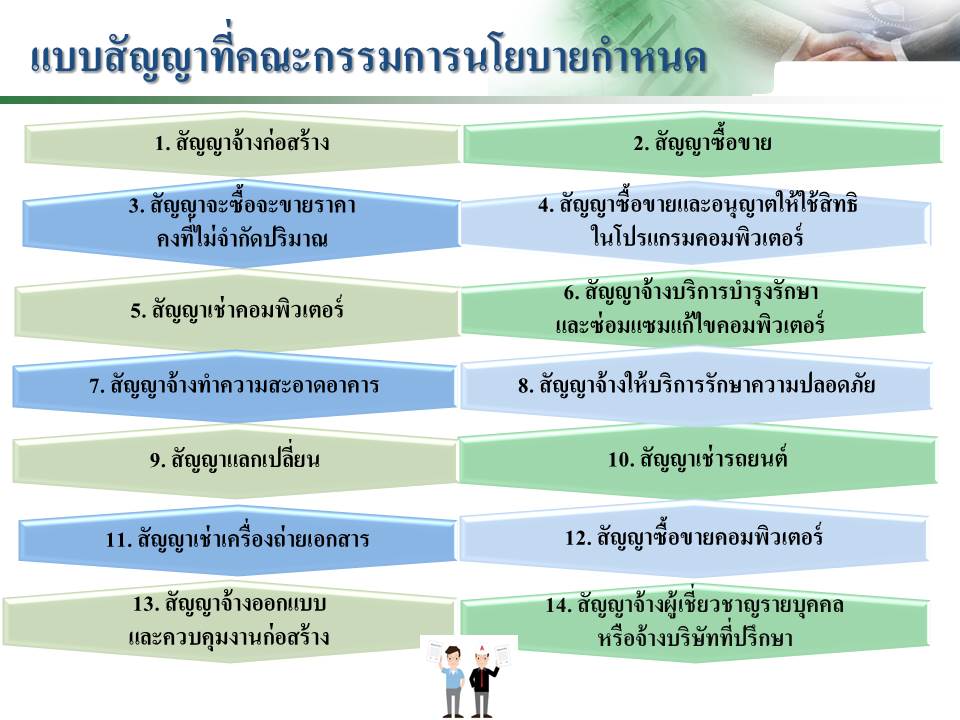 แบบสัญญาที่คณะกรรมการนโยบายกำหนด

1. สัญญาจ้างก่อสร้าง

2. สัญญาซื้อขาย

3. สัญญาจะซื้อจะขายราคาคงที่ไม่จำกัดปริมาณ

4. สัญญาซื้อขายและอนุญาตให้ใช้สิทธิในโปรแกรมคอมพิวเตอร์

5. สัญญาเช่าคอมพิวเตอร์

6. สัญญาจ้างบริการบำรุงรักษาและซ่อมแซมแก้ไขคอมพิวเตอร์

7. สัญญาจ้างทำความสะอาดอาคาร

8. สัญญาจ้างให้บริการรักษาความปลอดภัย

9. สัญญาแลกเปลี่ยน

10. สัญญาเช่ารถยนต์

11. สัญญาเช่าเครื่องถ่ายเอกสาร

12. สัญญาซื้อขายคอมพิวเตอร์

13. สัญญาจ้างออกแบบและควบคุมงานก่อสร้าง

14. สัญญาจ้างผู้เชี่ยวชาญรายบุคคลหรือจ้างบริษัทที่ปรึกษา